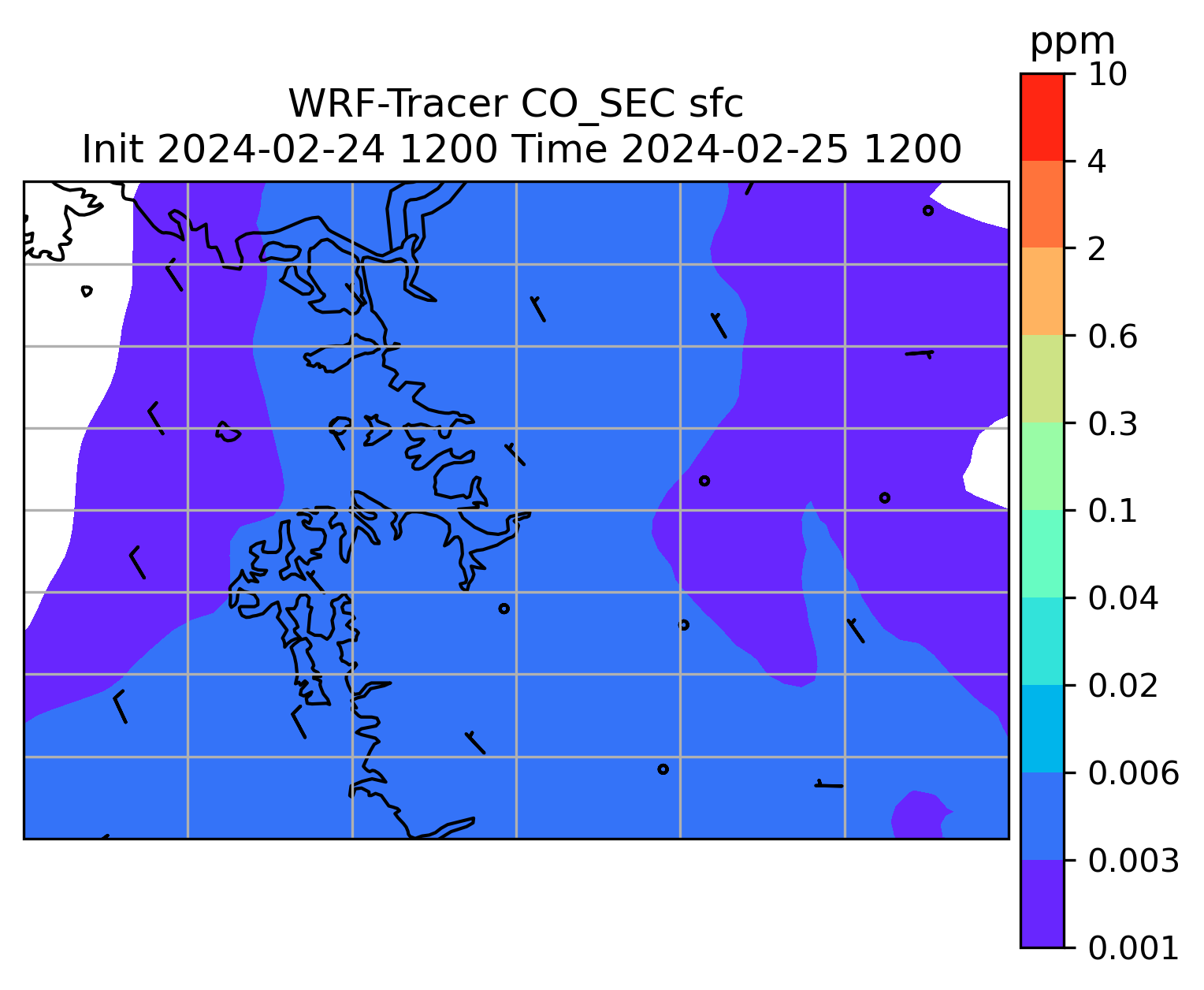 WRF-Tracer CO_SEC sfc
Init 2024-02-24 1200 Time 2024-02-25 1200

ppm
10
4
2
0.6
0.3
0.1
0.04
0.02
0.006
0.003
0.001